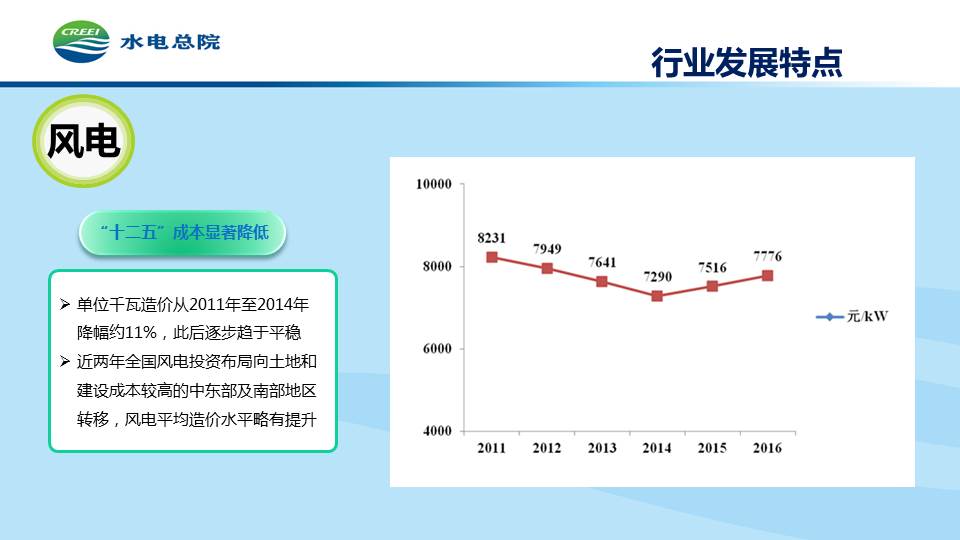 CREEI 水电总院

行业发展特点

风电

“十二五”成本显著降低

➢ 单位千瓦造价从2011年至2014年降幅约11%，此后逐步趋于平稳
➢ 近两年全国风电投资布局向土地和建设成本较高的中东部及南部地区转移，风电平均造价水平略有提升

10000
8000
6000
4000
8231
7949
7641
7290
7516
7776
2011
2012
2013
2014
2015
2016
元/kW